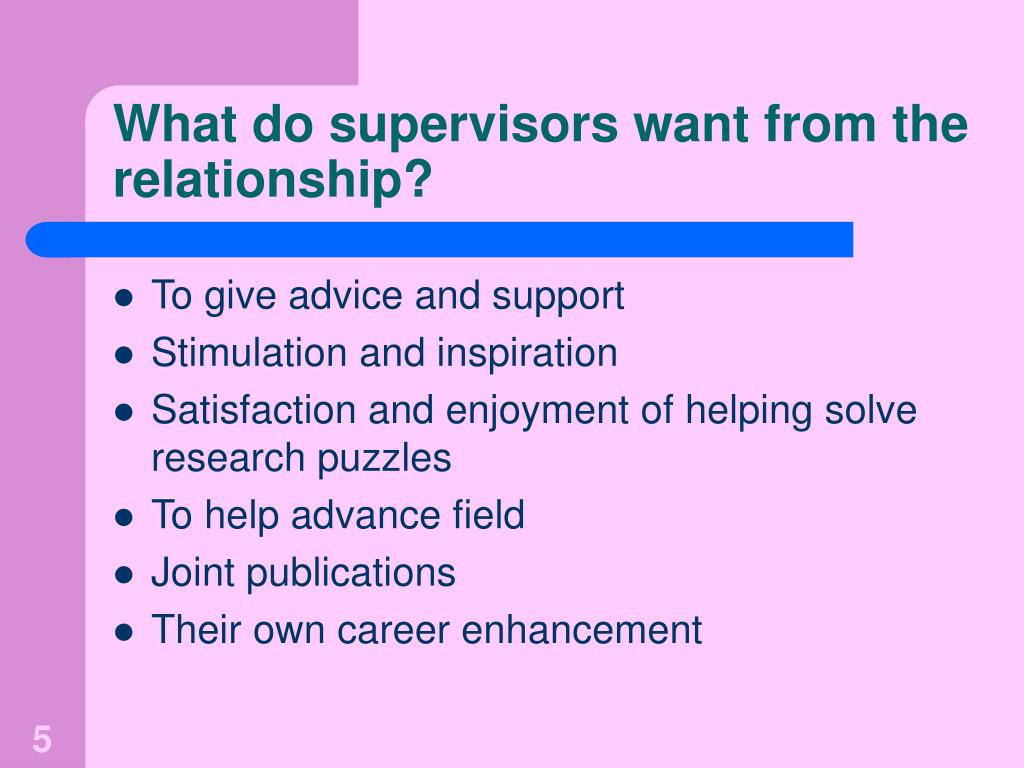 What do supervisors want from the relationship?

- To give advice and support
- Stimulation and inspiration
- Satisfaction and enjoyment of helping solve research puzzles
- To help advance field
- Joint publications
- Their own career enhancement

5